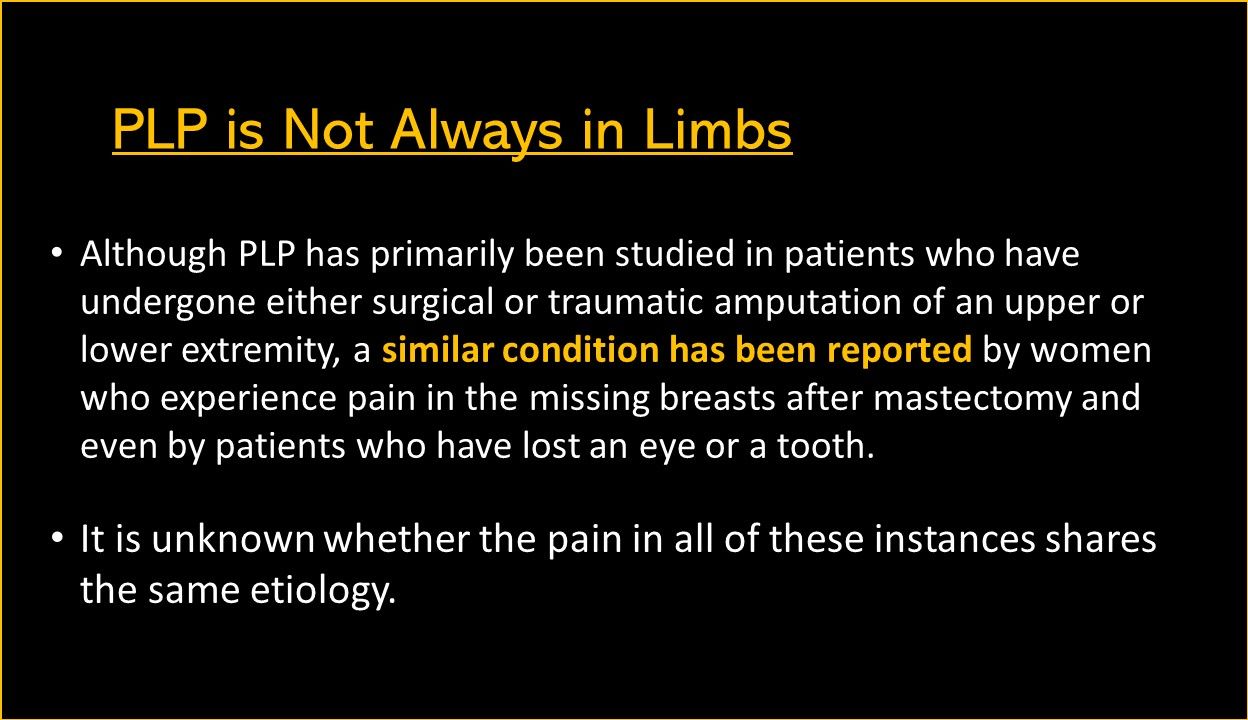 PLP is Not Always in Limbs

• Although PLP has primarily been studied in patients who have undergone either surgical or traumatic amputation of an upper or lower extremity, a similar condition has been reported by women who experience pain in the missing breasts after mastectomy and even by patients who have lost an eye or a tooth.

• It is unknown whether the pain in all of these instances shares the same etiology.